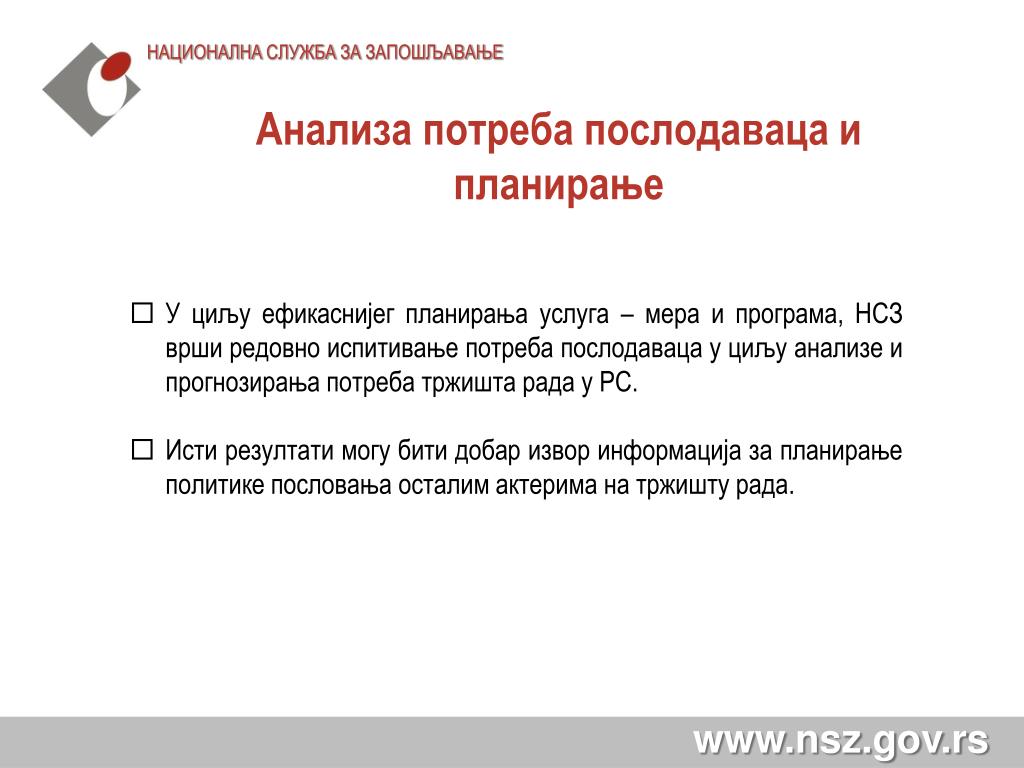 НАЦИОНАЛНА СЛУЖБА ЗА ЗАПОШЉАВАЊЕ

Анализа потреба послодаваца и планирање

☐ У циљу ефикаснијег планирања услуга – мера и програма, НСЗ врши редовно испитивање потреба послодаваца у циљу анализе и прогнозирања потреба тржишта рада у РС.

☐ Исти резултати могу бити добар извор информација за планирање политике пословања осталим актерима на тржишту рада.

www.nsz.gov.rs